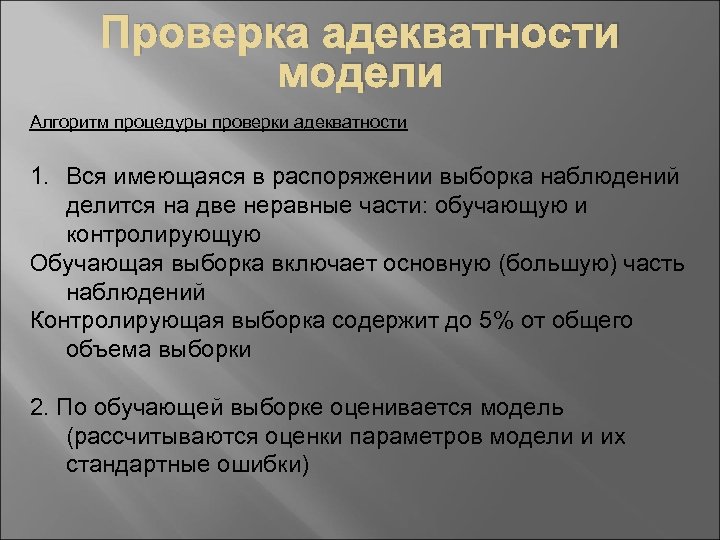 Проверка адекватности модели

Алгоритм процедуры проверки адекватности

1. Вся имеющаяся в распоряжении выборка наблюдений делится на две неравные части: обучающую и контролирующую

Обучающая выборка включает основную (большую) часть наблюдений

Контролирующая выборка содержит до 5% от общего объема выборки

2. По обучающей выборке оценивается модель (рассчитываются оценки параметров модели и их стандартные ошибки)